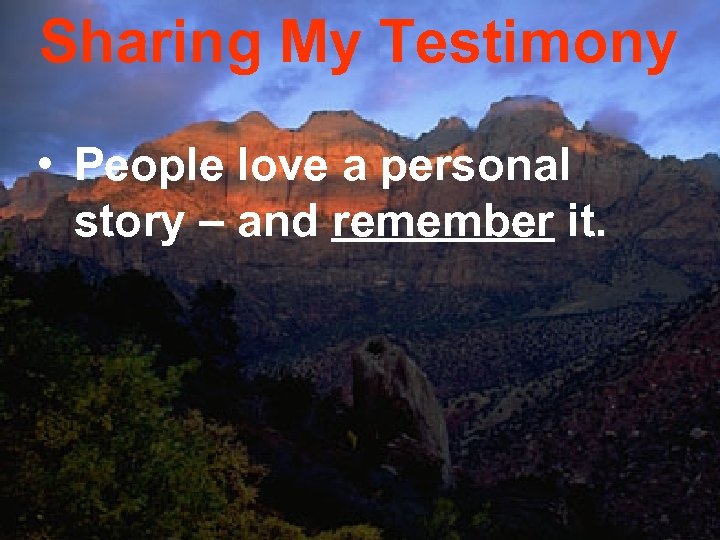 Sharing My Testimony

• People love a personal story – and remember it.